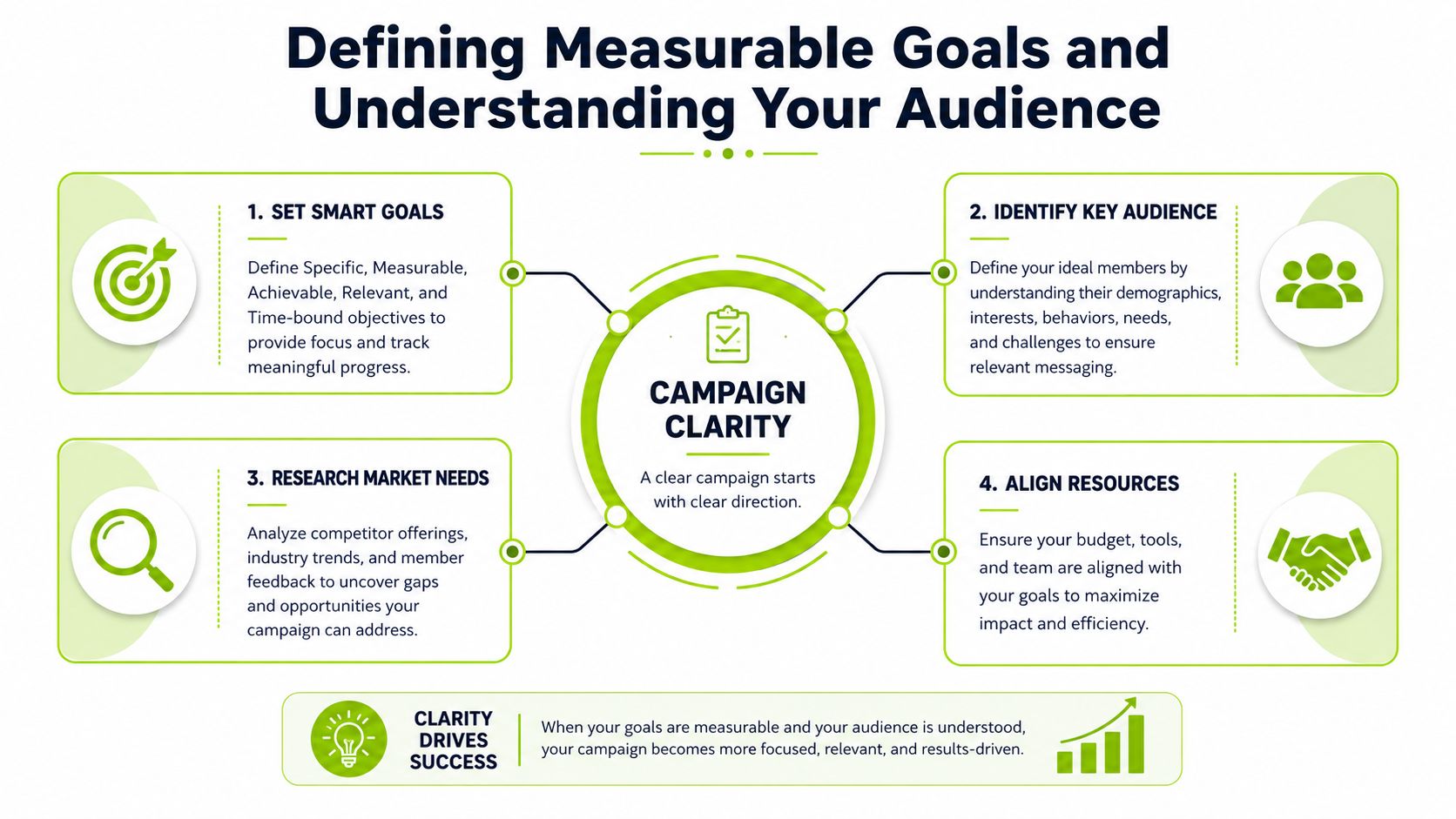 Defining Measurable Goals and Understanding Your Audience

1. SET SMART GOALS

Define Specific, Measurable, Achievable, Relevant, and Time-bound objectives to provide focus and track meaningful progress.

2. IDENTIFY KEY AUDIENCE

Define your ideal members by understanding their demographics, interests, behaviors, needs, and challenges to ensure relevant messaging.

CAMPAIGN CLARITY

A clear campaign starts with clear direction.

3. RESEARCH MARKET NEEDS

Analyze competitor offerings, industry trends, and member feedback to uncover gaps and opportunities your campaign can address.

4. ALIGN RESOURCES

Ensure your budget, tools, and team are aligned with your goals to maximize impact and efficiency.

CLARITY DRIVES SUCCESS

When your goals are measurable and your audience is understood, your campaign becomes more focused, relevant, and results-driven.